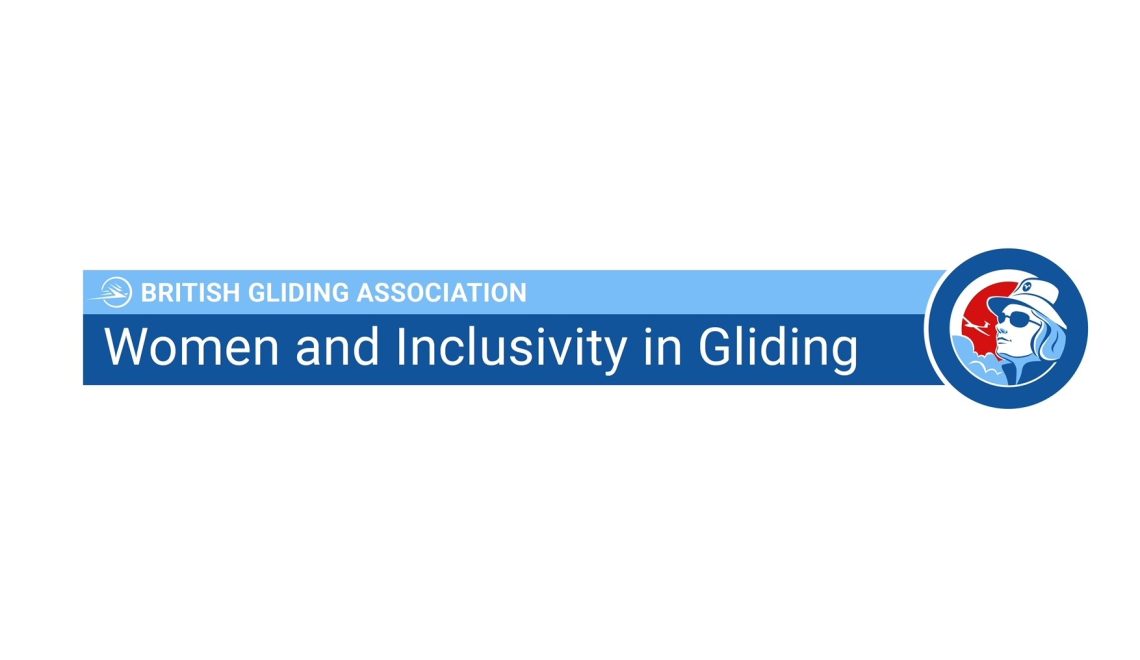 BRITISH GLIDING ASSOCIATION
Women and Inclusivity in Gliding